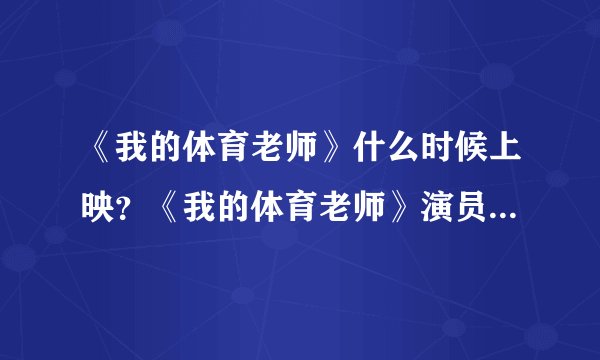 《我的体育老师》什么时候上映？《我的体育老师》演员...